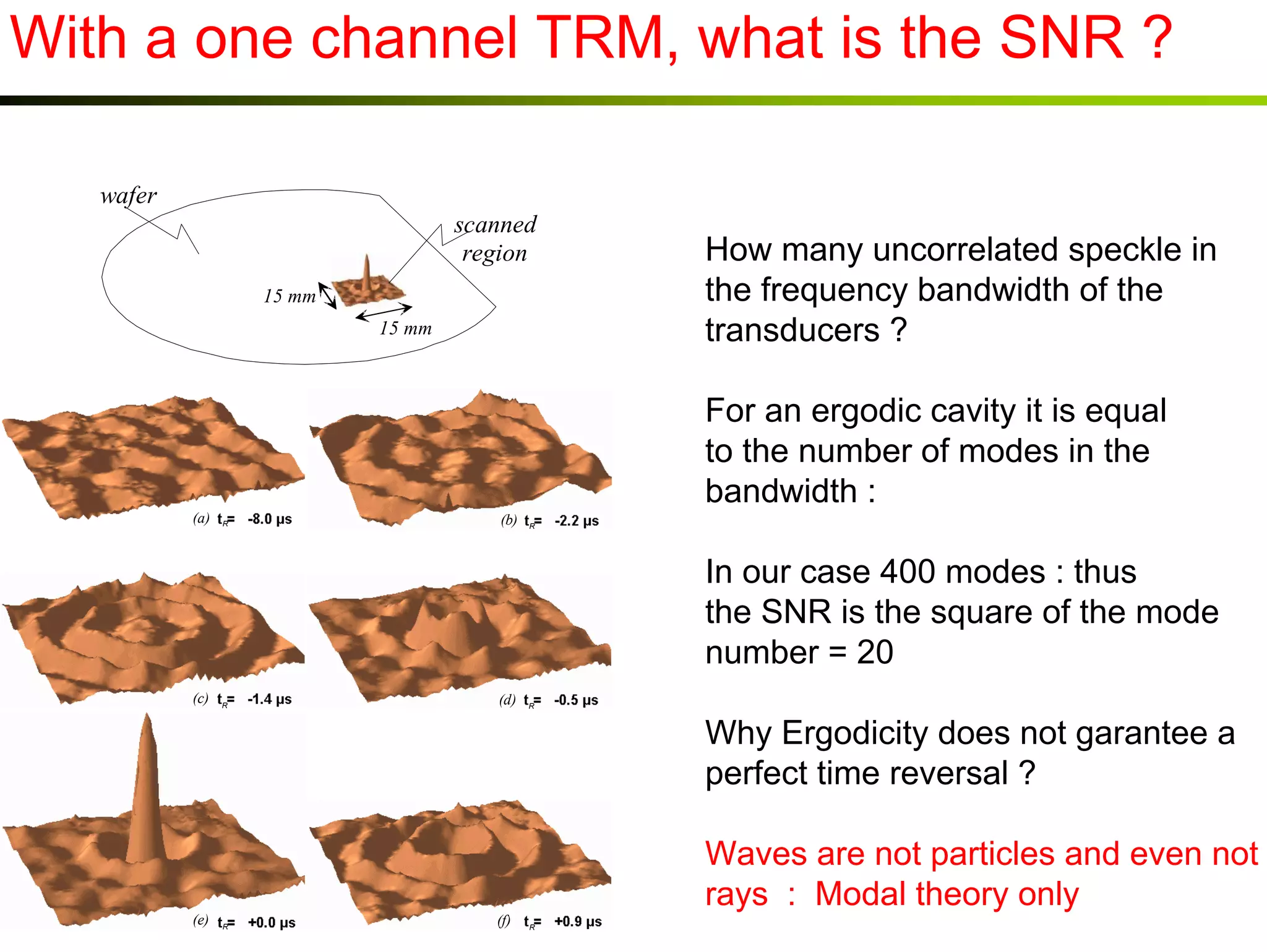 With a one channel TRM, what is the SNR ?

wafer

scanned region

15 mm

15 mm

(a) $t_R$= -8.0 µs

(b) $t_R$= -2.2 µs

(c) $t_R$= -1.4 µs

(d) $t_R$= -0.5 µs

(e) $t_R$= +0.0 µs

(f) $t_R$= +0.9 µs

How many uncorrelated speckle in the frequency bandwidth of the transducers ?

For an ergodic cavity it is equal to the number of modes in the bandwidth :

In our case 400 modes : thus the SNR is the square of the mode number = 20

Why Ergodicity does not garantee a perfect time reversal ?

Waves are not particles and even not rays : Modal theory only